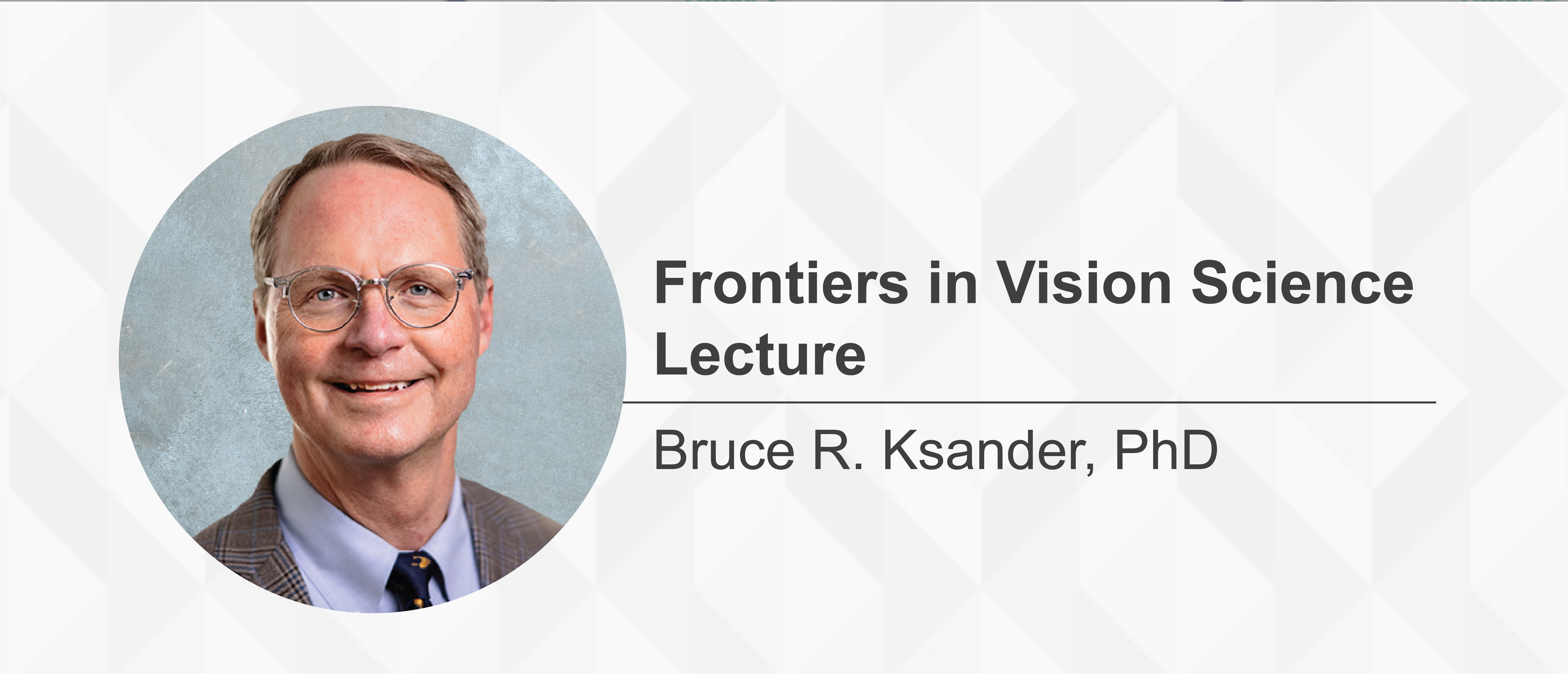 Frontiers in Vision Science Lecture

Bruce R. Ksander, PhD